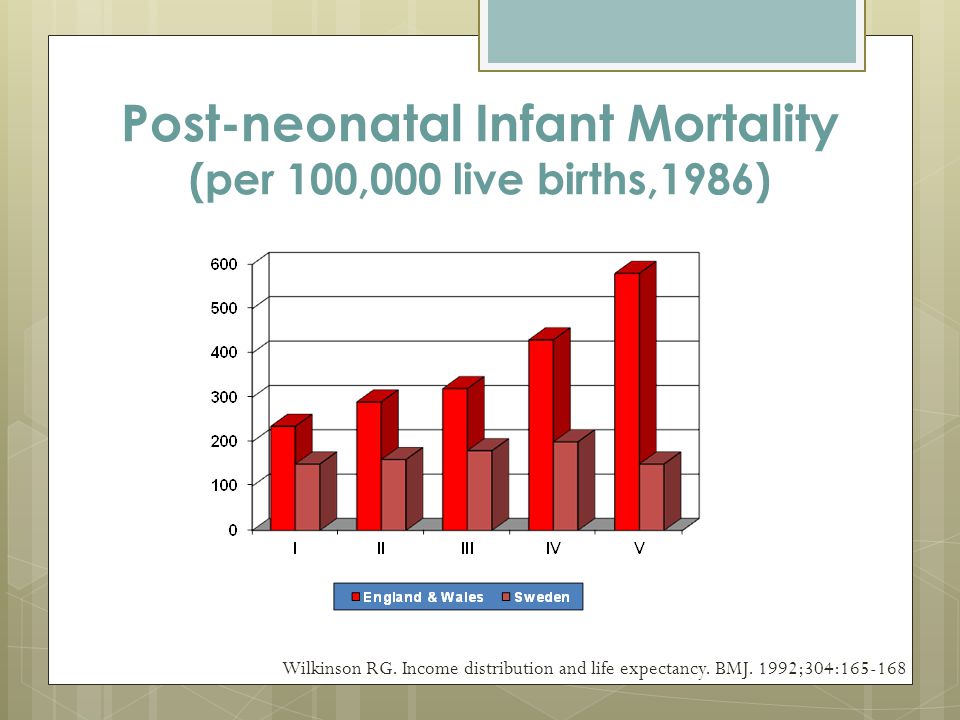 Post-neonatal Infant Mortality
(per 100,000 live births,1986)

600
500
400
300
200
100
0

I
II
III
IV
V

England & Wales
Sweden

Wilkinson RG. Income distribution and life expectancy. BMJ. 1992;304:165-168